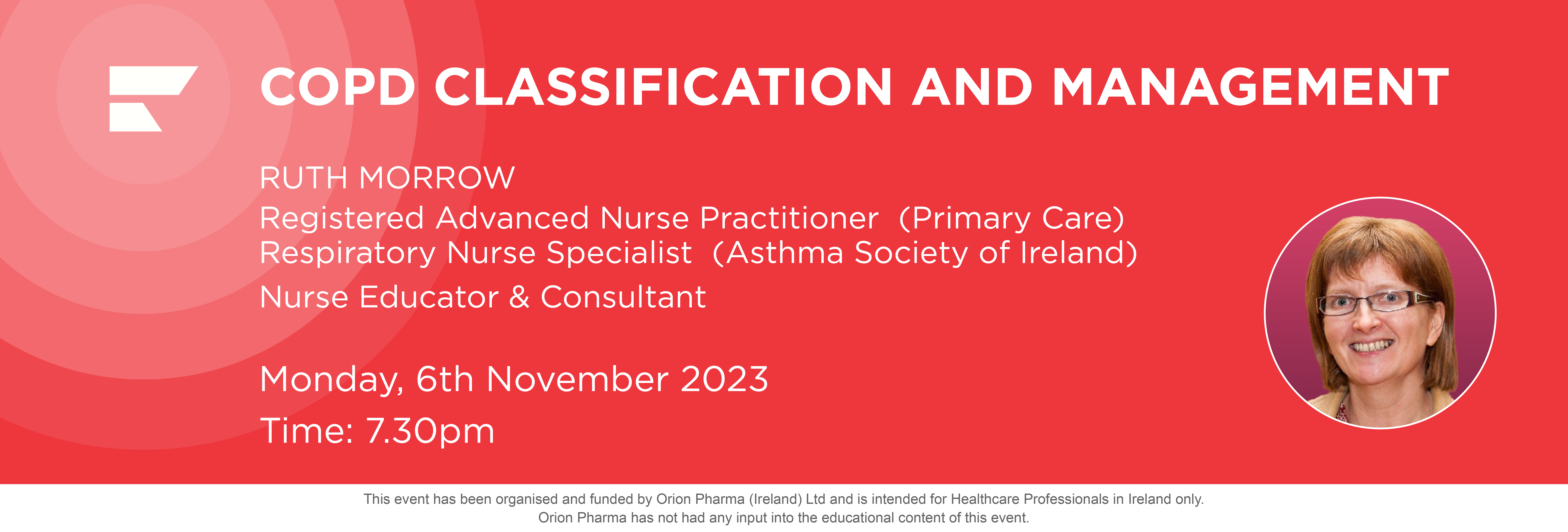 COPD CLASSIFICATION AND MANAGEMENT

RUTH MORROW
Registered Advanced Nurse Practitioner (Primary Care)
Respiratory Nurse Specialist (Asthma Society of Ireland)
Nurse Educator & Consultant

Monday, 6th November 2023
Time: 7.30pm

This event has been organised and funded by Orion Pharma (Ireland) Ltd and is intended for Healthcare Professionals in Ireland only.
Orion Pharma has not had any input into the educational content of this event.